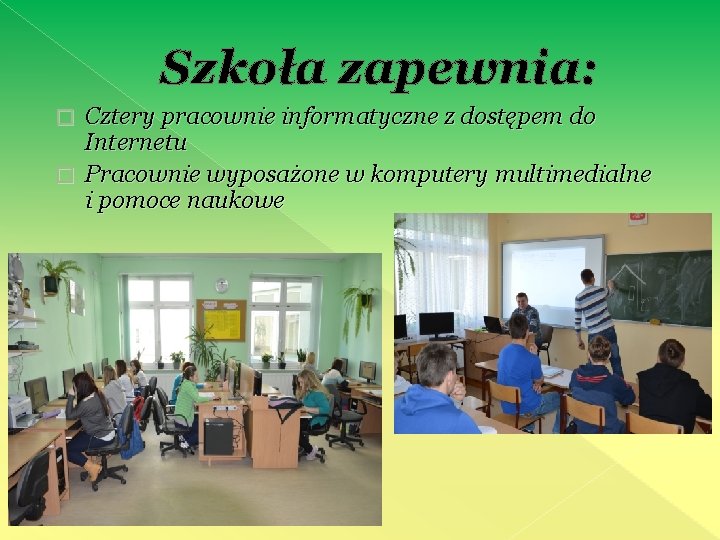 Szkoła zapewnia:

Cztery pracownie informatyczne z dostępem do Internetu

Pracownie wyposażone w komputery multimedialne i pomoce naukowe